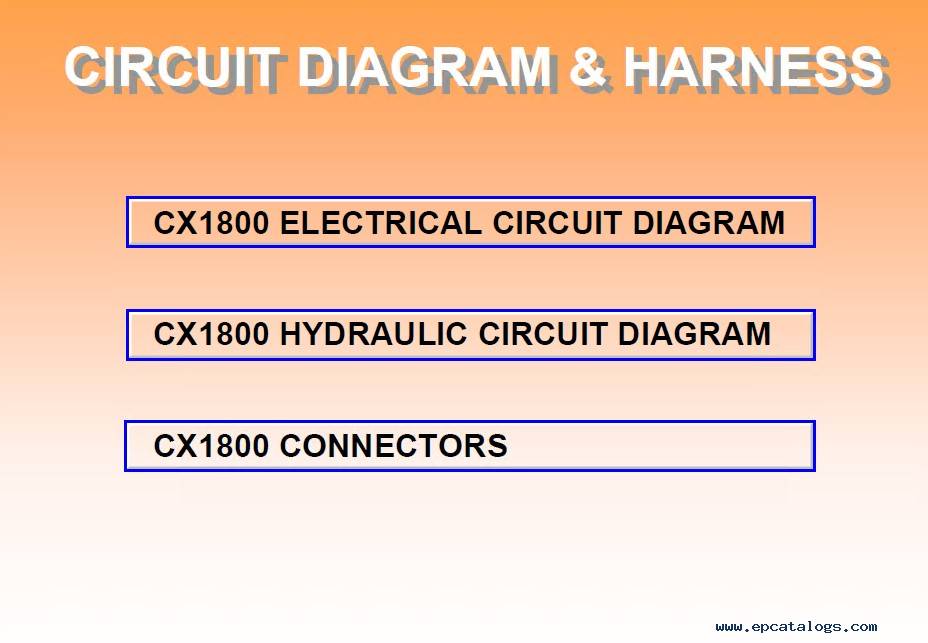 CIRCUIT DIAGRAM & HARNESS

CX1800 ELECTRICAL CIRCUIT DIAGRAM

CX1800 HYDRAULIC CIRCUIT DIAGRAM

CX1800 CONNECTORS

www.epcatalogs.com